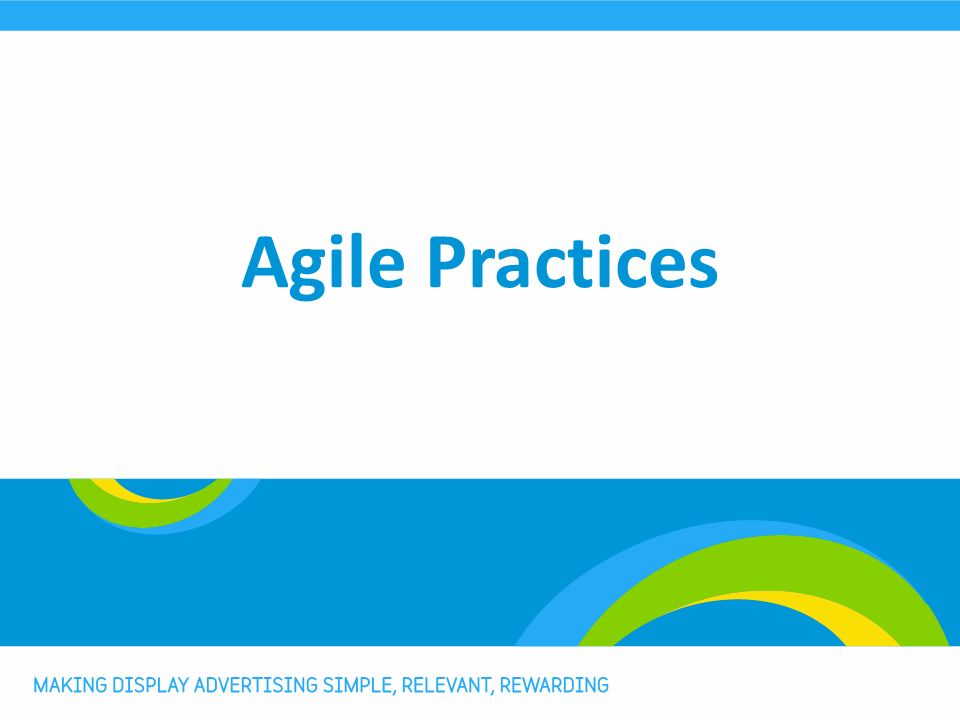 Agile Practices

MAKING DISPLAY ADVERTISING SIMPLE, RELEVANT, REWARDING